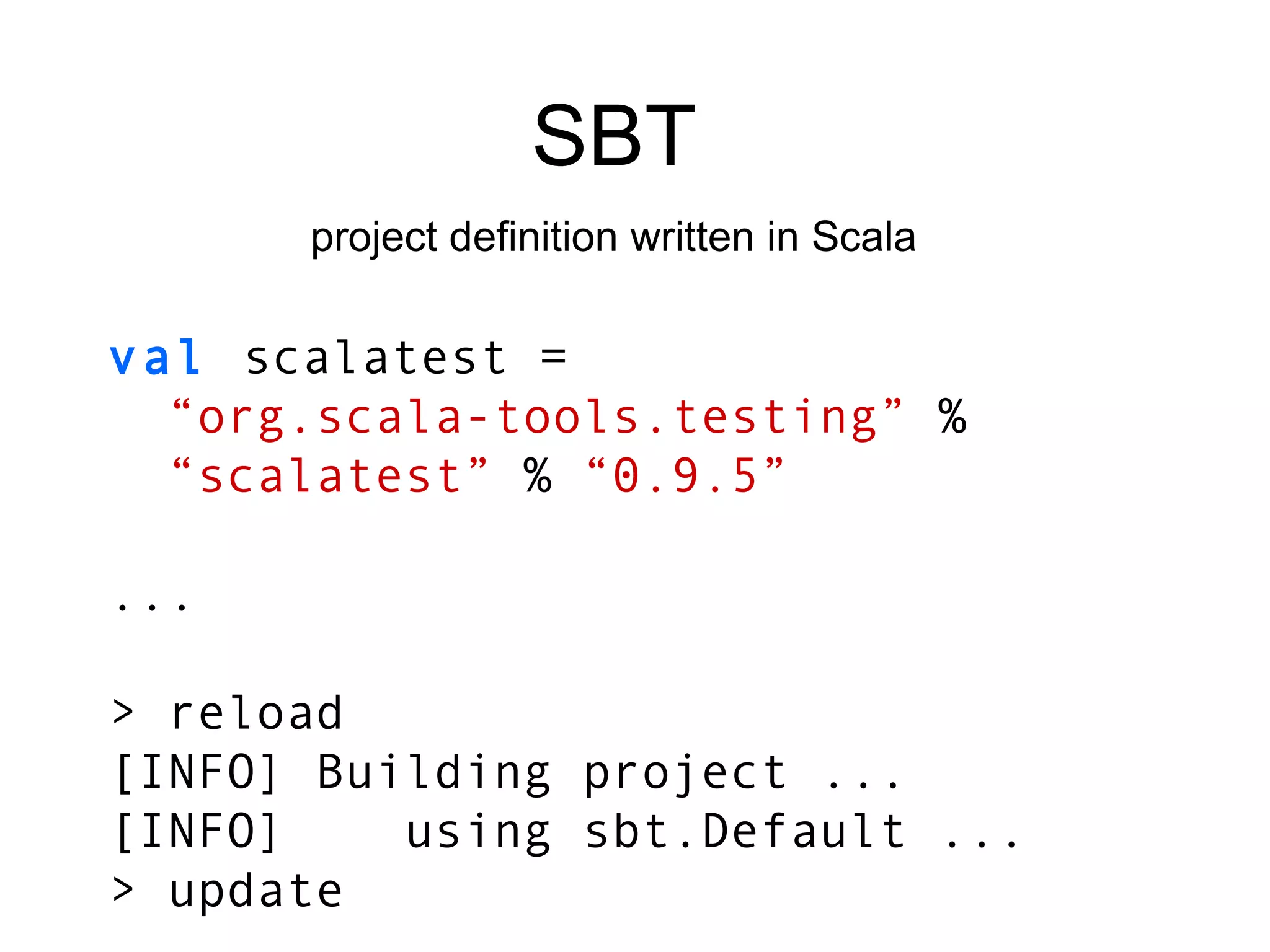 SBT

project definition written in Scala

val scalatest =
  “org.scala-tools.testing” %
  “scalatest” % “0.9.5”

...

> reload
[INFO] Building project ...
[INFO]    using sbt.Default ...
> update